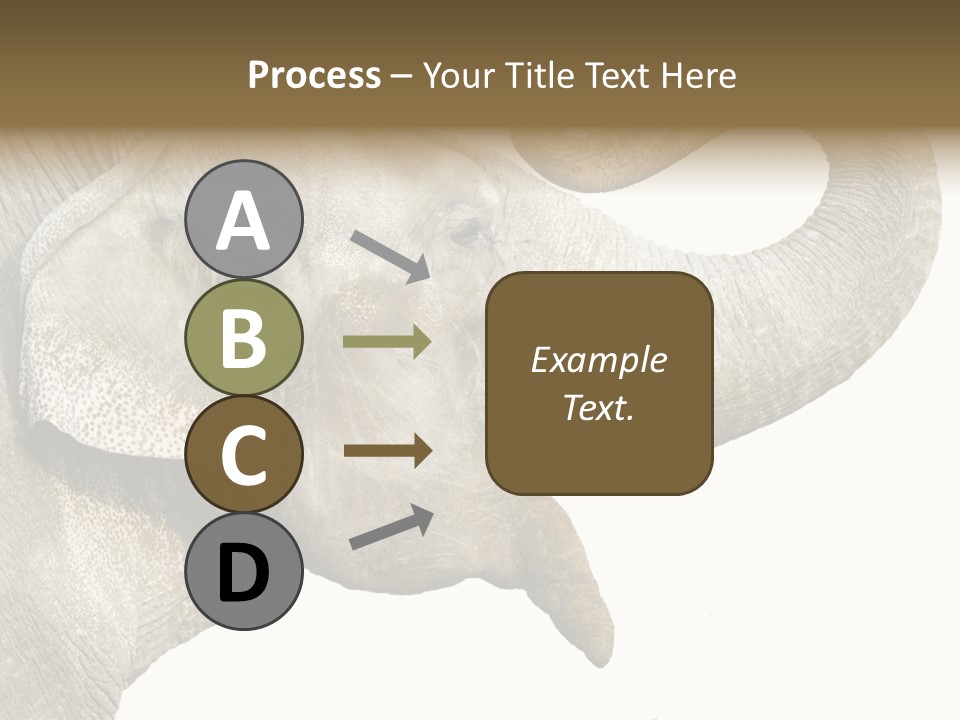 Process – Your Title Text Here

A

B

C

D

Example Text.